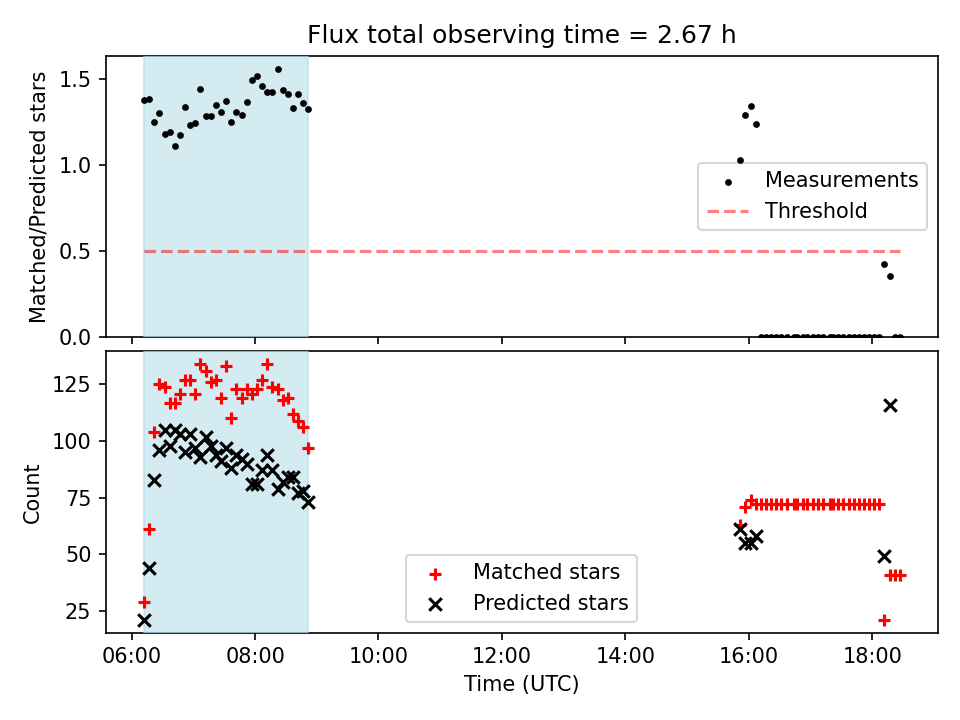 Flux total observing time = 2.67 h

Matched/Predicted stars

1.5
1.0
0.5
0.0

Measurements
Threshold

Count

125
100
75
50
25

Matched stars
Predicted stars

06:00
08:00
10:00
12:00
14:00
16:00
18:00

Time (UTC)